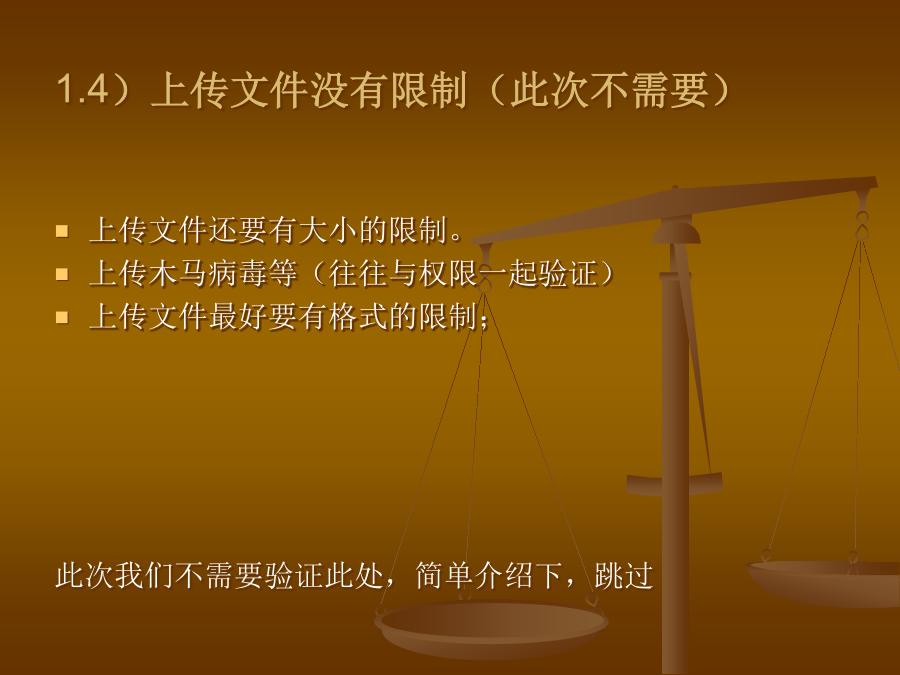 1.4）上传文件没有限制（此次不需要）

- 上传文件还要有大小的限制。
- 上传木马病毒等（往往与权限一起验证）
- 上传文件最好要有格式的限制；

此次我们不需要验证此处，简单介绍下，跳过